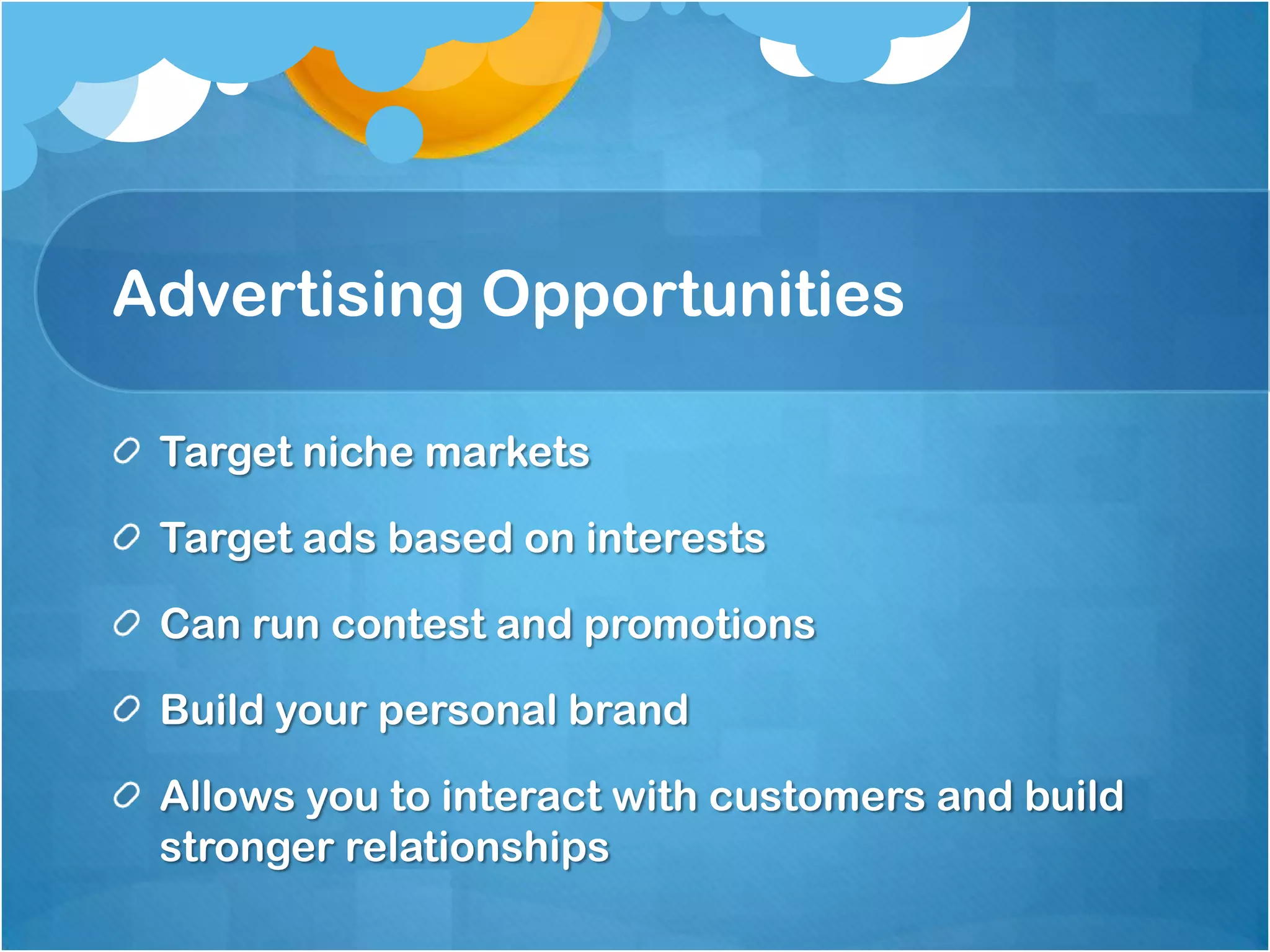 Advertising Opportunities

Target niche markets

Target ads based on interests

Can run contest and promotions

Build your personal brand

Allows you to interact with customers and build stronger relationships